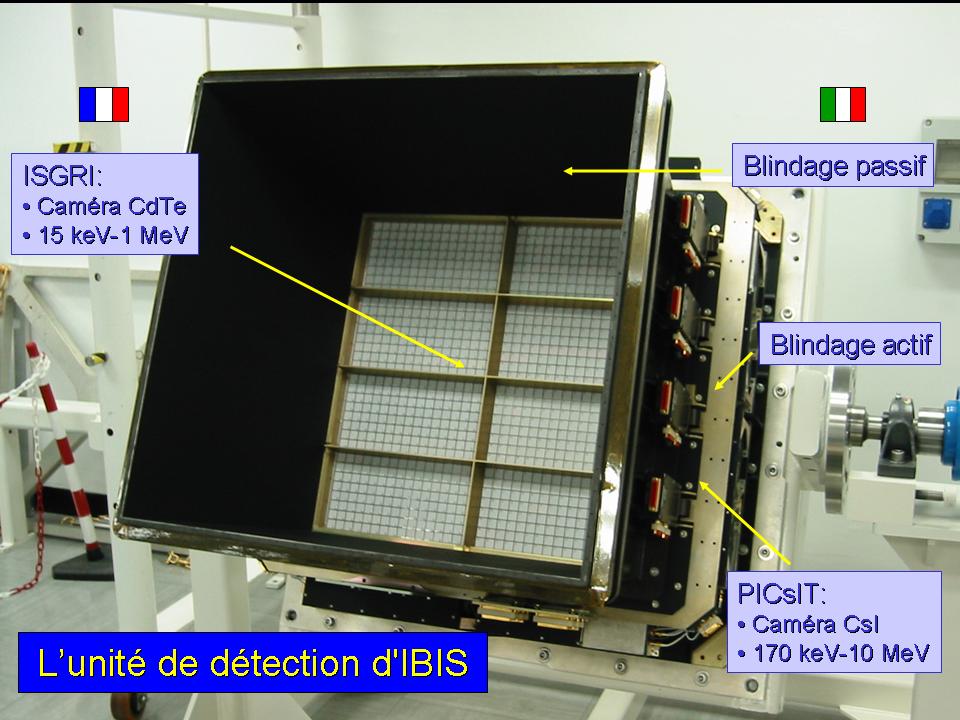 ISGRI:
• Caméra CdTe
• 15 keV-1 MeV

Blindage passif

Blindage actif

PICsIT:
• Caméra CsI
• 170 keV-10 MeV

L'unité de détection d'IBIS